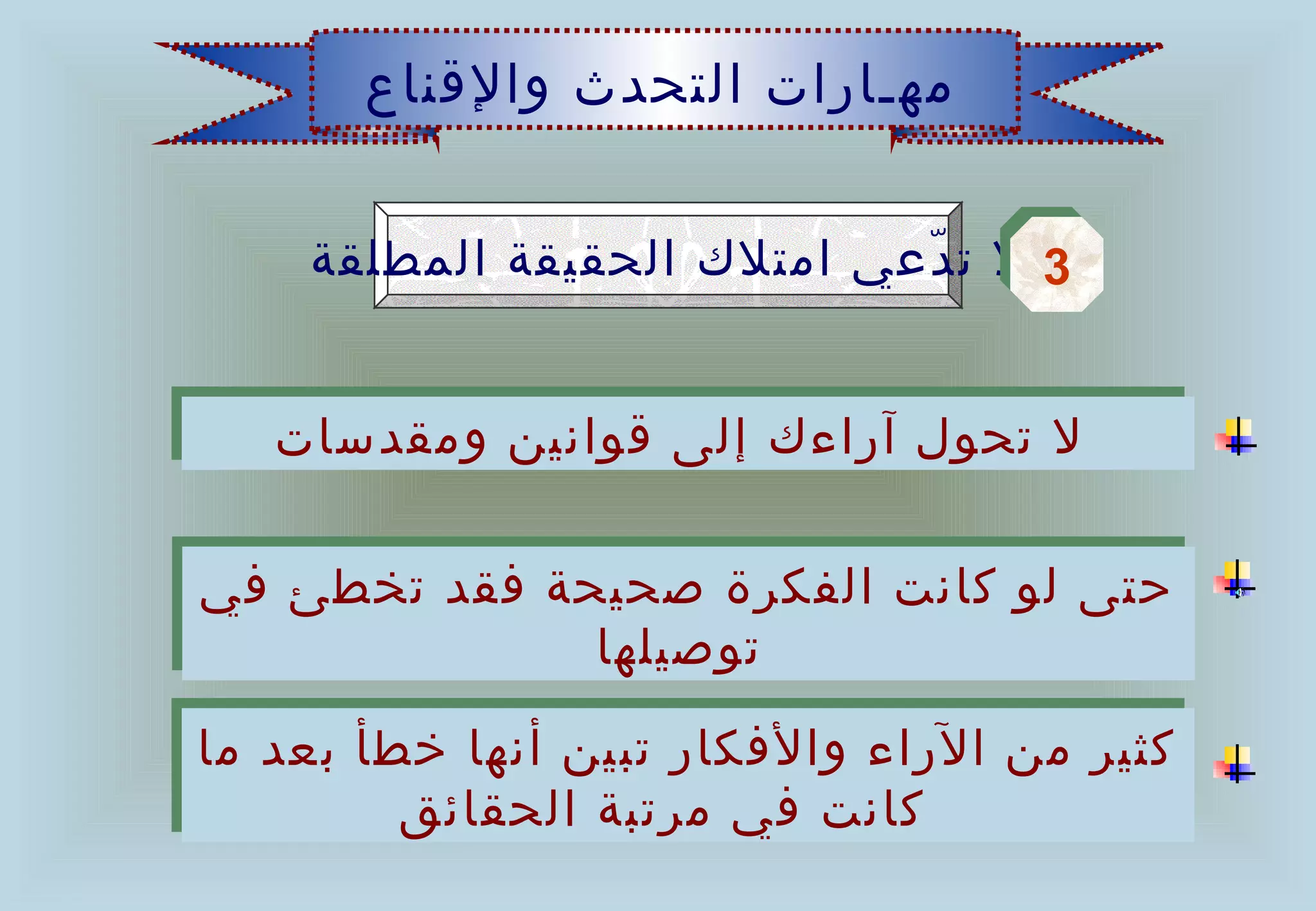 مهـارات التحدث والإقناع

3

لا تدّعي امتلاك الحقيقة المطلقة

لا تحول آراءك إلى قوانين ومقدسات

حتى لو كانت الفكرة صحيحة فقد تخطئ في توصيلها

كثير من الآراء والأفكار تبين أنها خطأ بعد ما كانت في مرتبة الحقائق